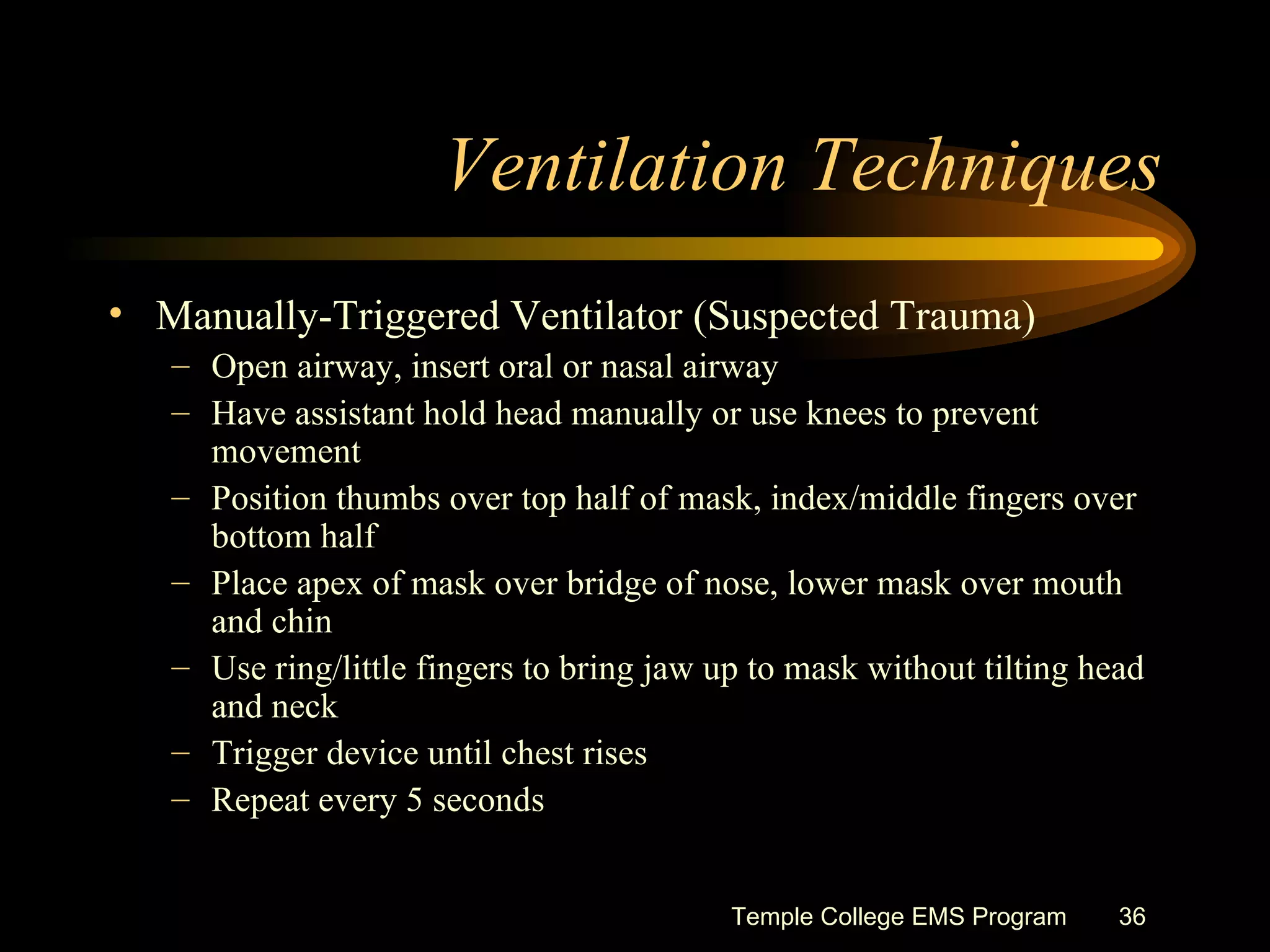 Ventilation Techniques

• Manually-Triggered Ventilator (Suspected Trauma)
– Open airway, insert oral or nasal airway
– Have assistant hold head manually or use knees to prevent movement
– Position thumbs over top half of mask, index/middle fingers over bottom half
– Place apex of mask over bridge of nose, lower mask over mouth and chin
– Use ring/little fingers to bring jaw up to mask without tilting head and neck
– Trigger device until chest rises
– Repeat every 5 seconds

Temple College EMS Program 36